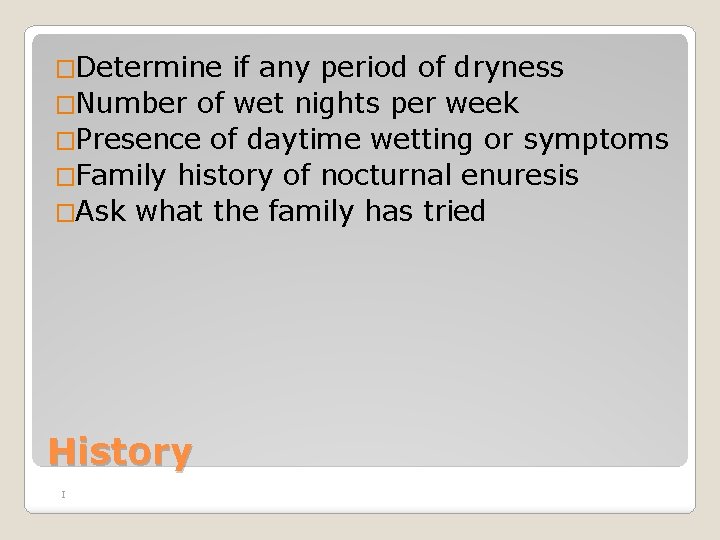 □Determine if any period of dryness
□Number of wet nights per week
□Presence of daytime wetting or symptoms
□Family history of nocturnal enuresis
□Ask what the family has tried

History

I